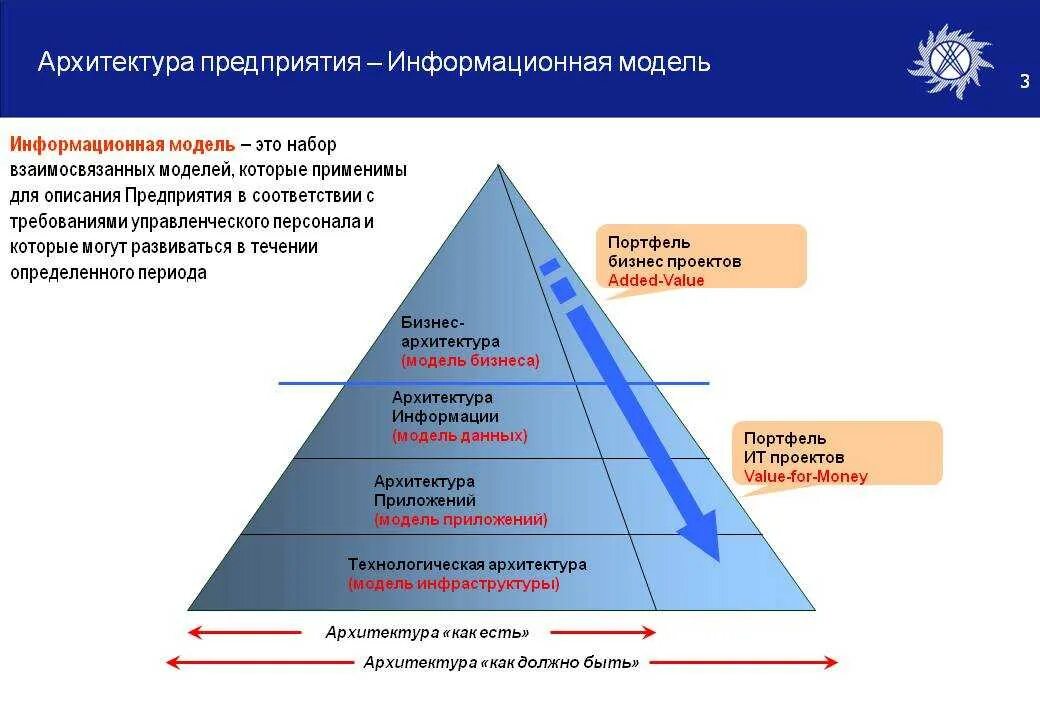 Архитектура предприятия – Информационная модель

3

Информационная модель – это набор взаимосвязанных моделей, которые применимы для описания Предприятия в соответствии с требованиями управленческого персонала и которые могут развиваться в течении определенного периода

Портфель бизнес проектов Added-Value

Бизнес-архитектура (модель бизнеса)

Архитектура Информации (модель данных)

Портфель ИТ проектов Value-for-Money

Архитектура Приложений (модель приложений)

Технологическая архитектура (модель инфраструктуры)

Архитектура «как есть»

Архитектура «как должно быть»